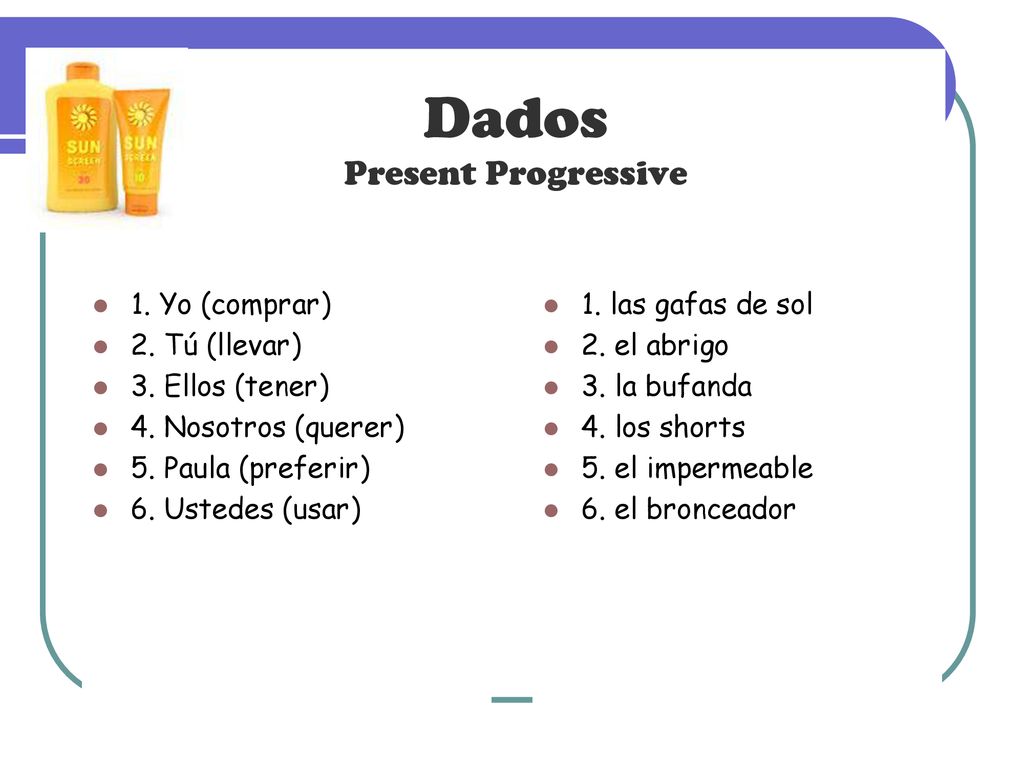 SUN SCREEN 30

SUN SCREEN 10

Dados
Present Progressive

- 1. Yo (comprar)
- 2. Tú (llevar)
- 3. Ellos (tener)
- 4. Nosotros (querer)
- 5. Paula (preferir)
- 6. Ustedes (usar)

- 1. las gafas de sol
- 2. el abrigo
- 3. la bufanda
- 4. los shorts
- 5. el impermeable
- 6. el bronceador